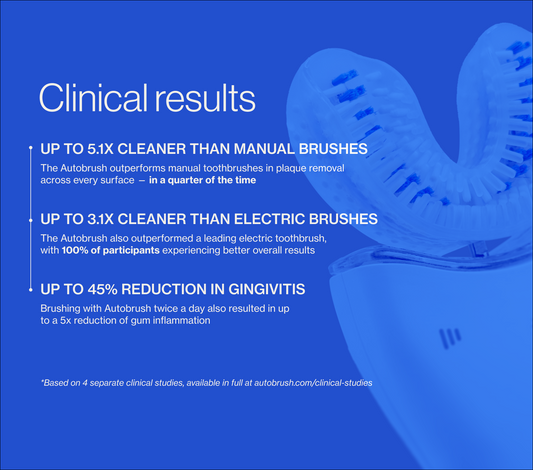 Clinical results

UP TO 5.1X CLEANER THAN MANUAL BRUSHES

The Autobrush outperforms manual toothbrushes in plaque removal across every surface – in a quarter of the time

UP TO 3.1X CLEANER THAN ELECTRIC BRUSHES

The Autobrush also outperformed a leading electric toothbrush, with 100% of participants experiencing better overall results

UP TO 45% REDUCTION IN GINGIVITIS

Brushing with Autobrush twice a day also resulted in up to a 5x reduction of gum inflammation

*Based on 4 separate clinical studies, available in full at autobrush.com/clinical-studies